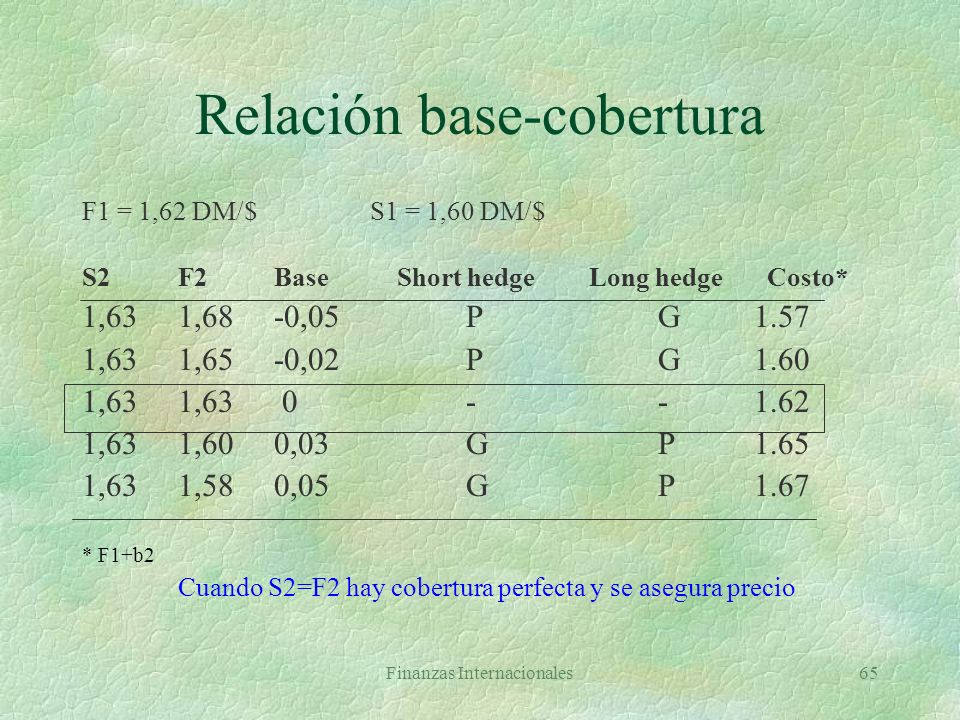 Relación base-cobertura

F1 = 1,62 DM/$ S1 = 1,60 DM/$

| S2 | F2 | Base | Short hedge | Long hedge | Costo* |
|---|---|---|---|---|---|
| 1,63 | 1,68 | -0,05 | P | G | 1.57 |
| 1,63 | 1,65 | -0,02 | P | G | 1.60 |
| 1,63 | 1,63 | 0 | - | - | 1.62 |
| 1,63 | 1,60 | 0,03 | G | P | 1.65 |
| 1,63 | 1,58 | 0,05 | G | P | 1.67 |

* F1+b2

Cuando S2=F2 hay cobertura perfecta y se asegura precio

Finanzas Internacionales 65